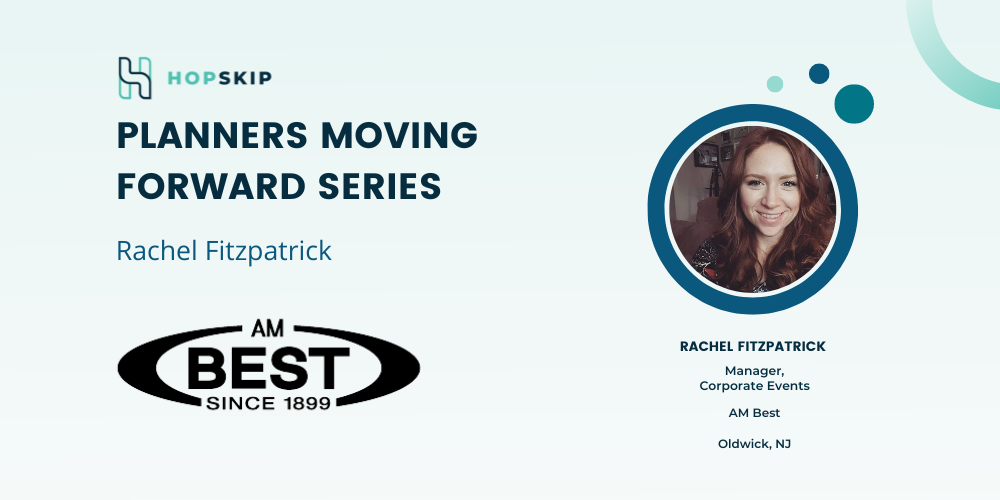 HOPSKIP

PLANNERS MOVING FORWARD SERIES

Rachel Fitzpatrick

AM
BEST
SINCE 1899

RACHEL FITZPATRICK

Manager,
Corporate Events

AM Best

Oldwick, NJ